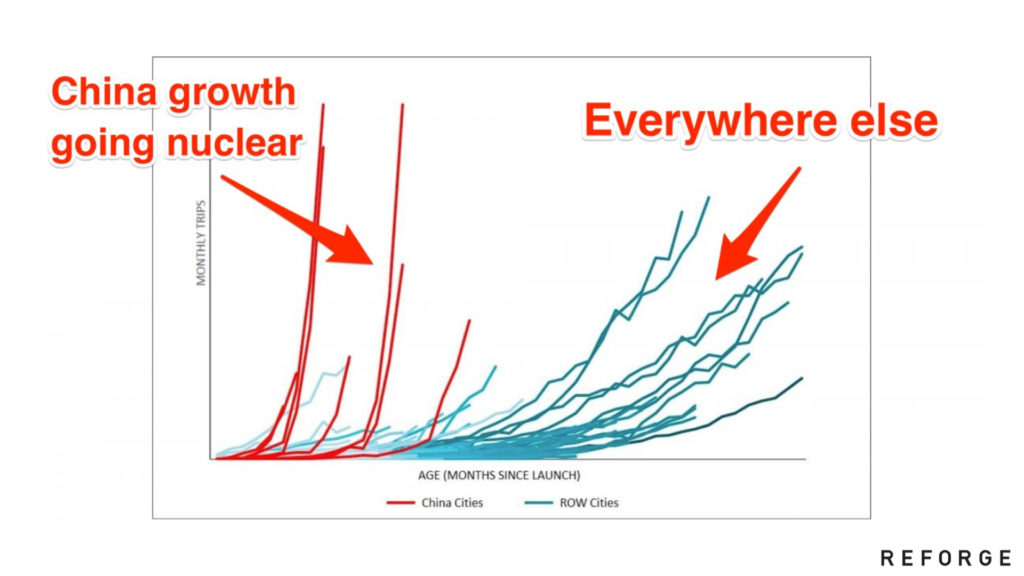 China growth going nuclear

Everywhere else

MONTHLY TRIPS

AGE (MONTHS SINCE LAUNCH)

China Cities
ROW Cities

REFORGE